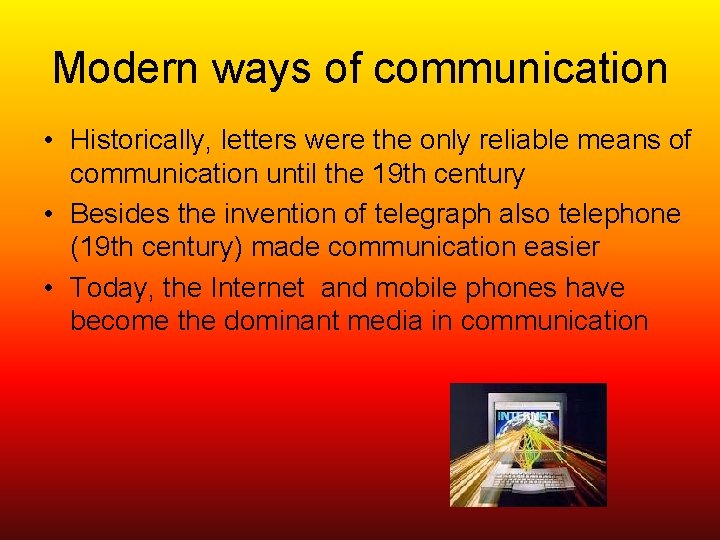 Modern ways of communication

• Historically, letters were the only reliable means of communication until the 19th century
• Besides the invention of telegraph also telephone (19th century) made communication easier
• Today, the Internet  and mobile phones have become the dominant media in communication

INTERNET